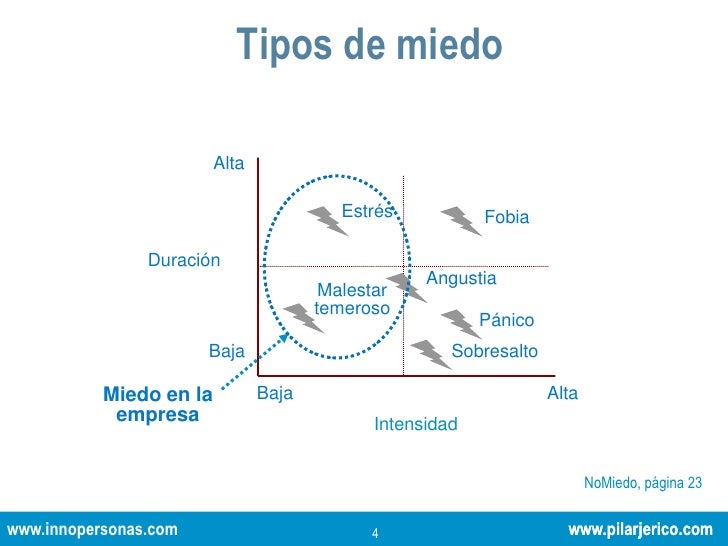 Tipos de miedo

Alta

Duración

Baja

Estrés

Fobia

Angustia

Malestar temeroso

Pánico

Sobresalto

Miedo en la empresa

Baja

Alta

Intensidad

NoMiedo, página 23

www.innopersonas.com

4

www.pilarjerico.com